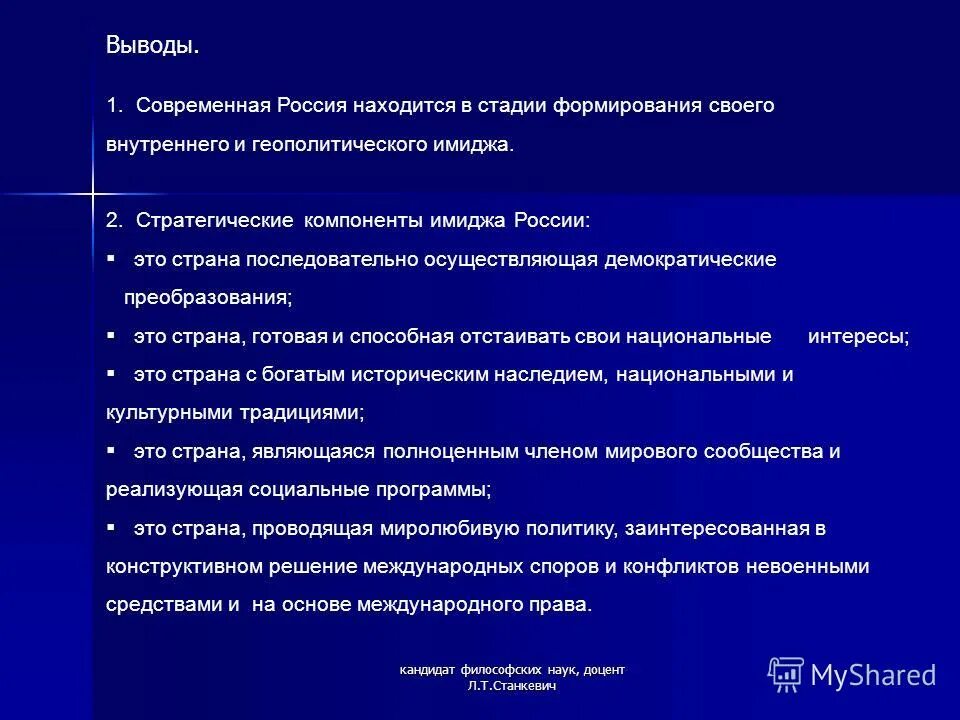 Выводы.

1. Современная Россия находится в стадии формирования своего внутреннего и геополитического имиджа.

2. Стратегические компоненты имиджа России:

▪ это страна последовательно осуществляющая демократические преобразования;

▪ это страна, готовая и способная отстаивать свои национальные интересы;

▪ это страна с богатым историческим наследием, национальными и культурными традициями;

▪ это страна, являющаяся полноценным членом мирового сообщества и реализующая социальные программы;

▪ это страна, проводящая миролюбивую политику, заинтересованная в конструктивном решение международных споров и конфликтов невоенными средствами и на основе международного права.

кандидат философских наук, доцент Л.Т.Станкевич

MyShared